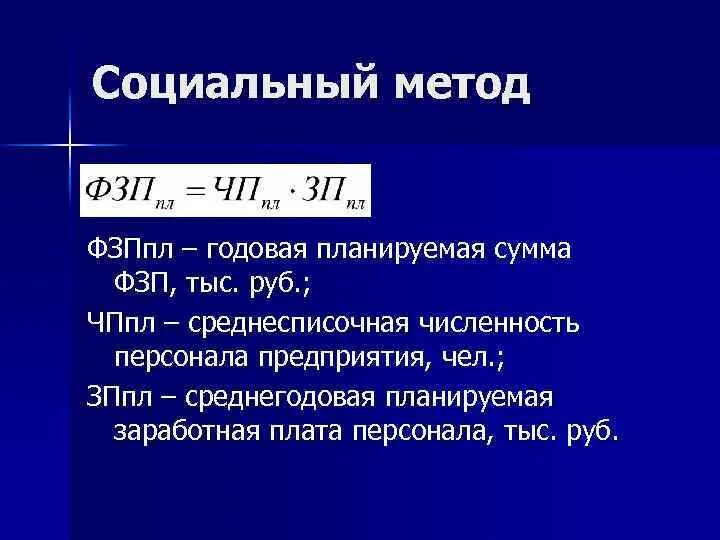 Социальный метод

$ФЗП_{пл} = ЧП_{пл} \cdot ЗП_{пл}$

ФЗПпл – годовая планируемая сумма ФЗП, тыс. руб.;

ЧПпл – среднесписочная численность персонала предприятия, чел.;

ЗПпл – среднегодовая планируемая заработная плата персонала, тыс. руб.